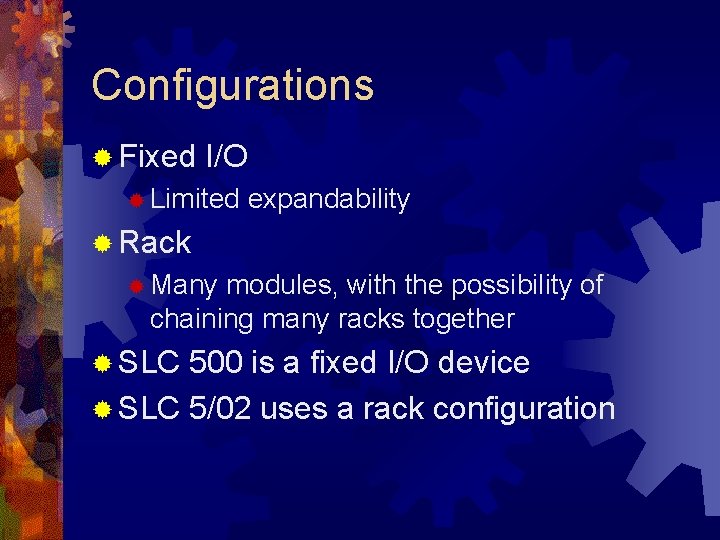 Configurations

Fixed I/O

Limited expandability

Rack

Many modules, with the possibility of chaining many racks together

SLC 500 is a fixed I/O device

SLC 5/02 uses a rack configuration